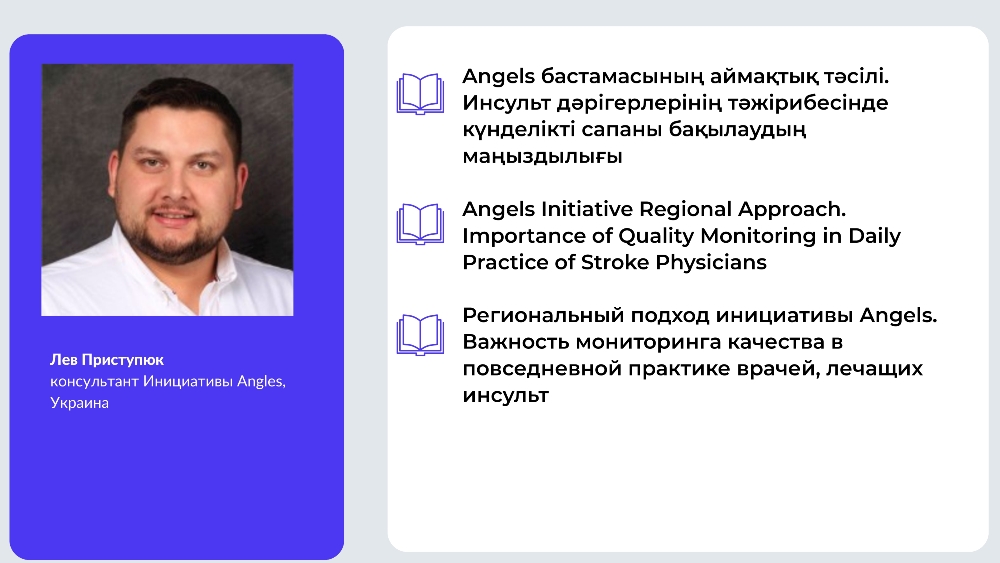 Лев Приступюк
консультант Инициативы Angles, Украина

Angels бастамасының аймақтық тәсілі. Инсульт дәрігерлерінің тәжірибесінде күнделікті сапаны бақылаудың маңыздылығы

Angels Initiative Regional Approach. Importance of Quality Monitoring in Daily Practice of Stroke Physicians

Региональный подход инициативы Angels. Важность мониторинга качества в повседневной практике врачей, лечащих инсульт